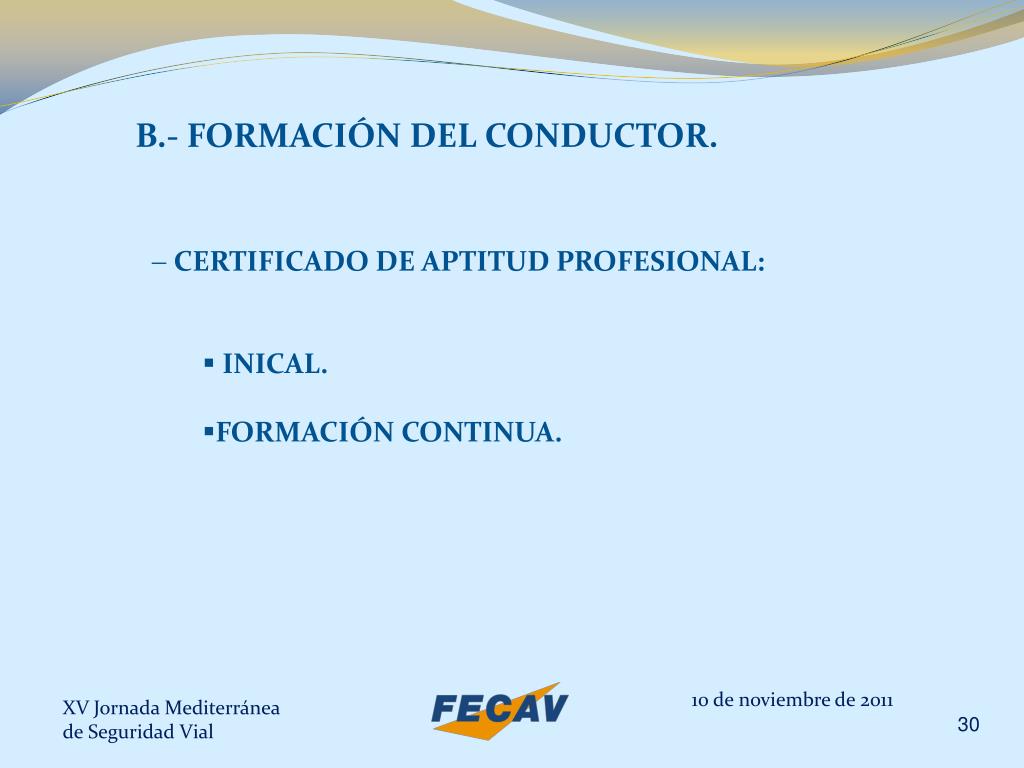 B.- FORMACIÓN DEL CONDUCTOR.

– CERTIFICADO DE APTITUD PROFESIONAL:

▪ INICAL.

▪FORMACIÓN CONTINUA.

XV Jornada Mediterránea de Seguridad Vial

FECAV

10 de noviembre de 2011

30